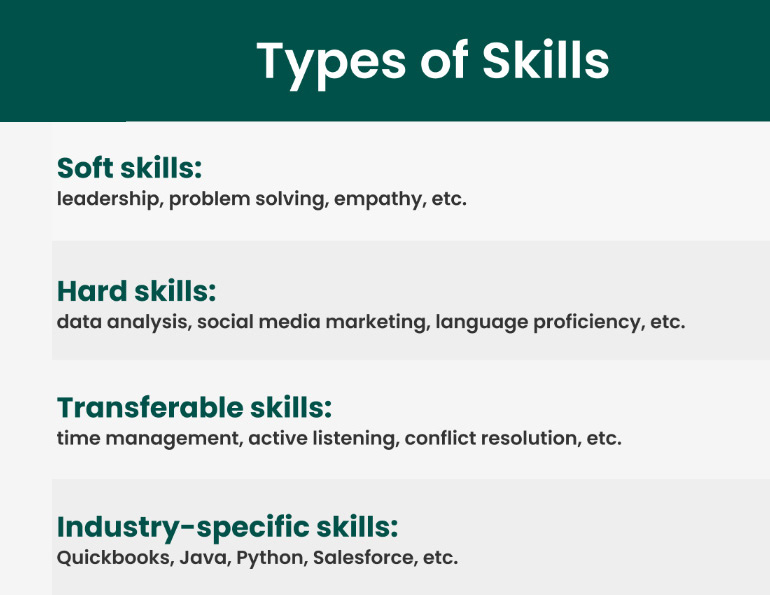 Types of Skills

Soft skills:
leadership, problem solving, empathy, etc.

Hard skills:
data analysis, social media marketing, language proficiency, etc.

Transferable skills:
time management, active listening, conflict resolution, etc.

Industry-specific skills:
Quickbooks, Java, Python, Salesforce, etc.